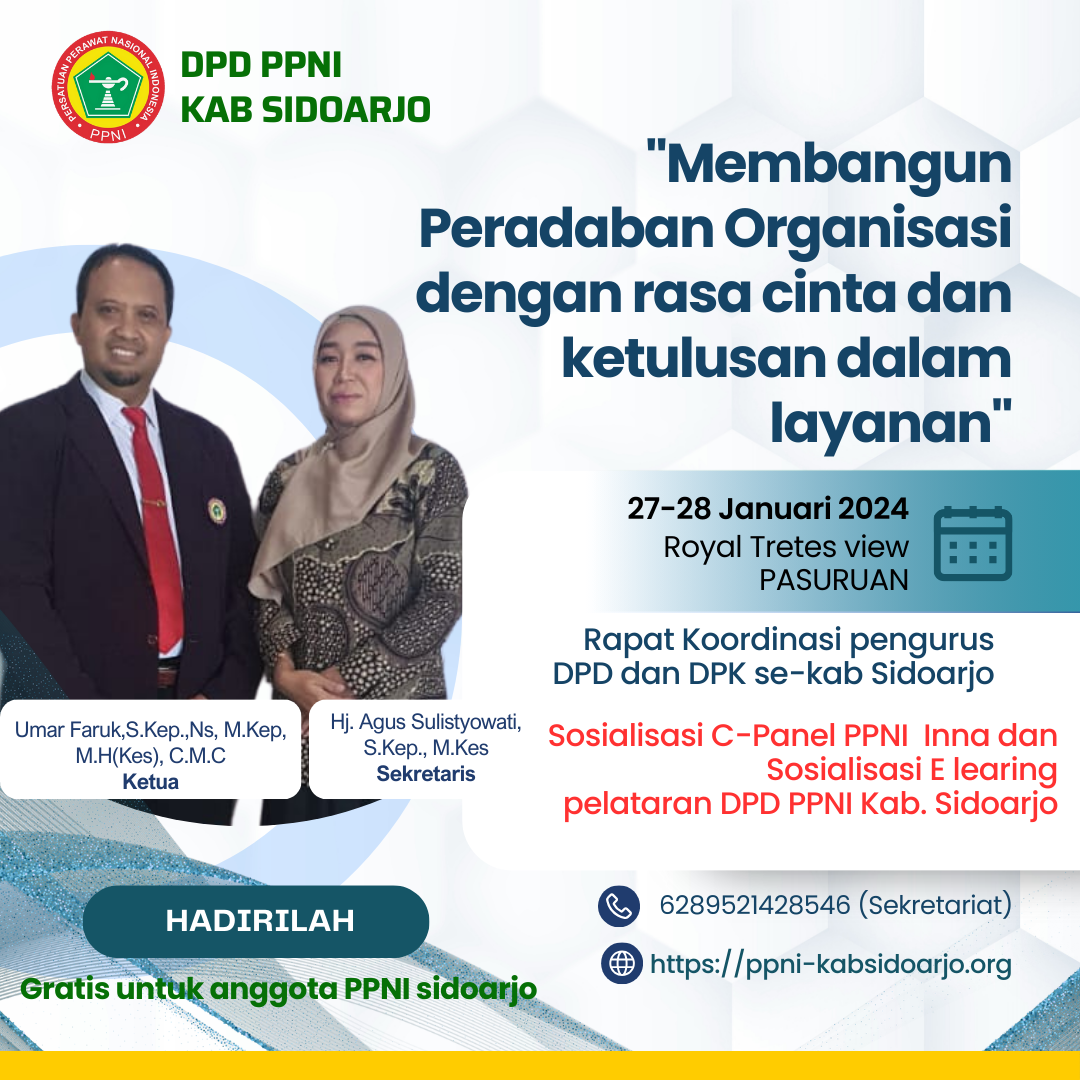 PERSATUAN PERAWAT NASIONAL INDONESIA
PPNI

DPD PPNI
KAB SIDOARJO

"Membangun Peradaban Organisasi dengan rasa cinta dan ketulusan dalam layanan"

27-28 Januari 2024
Royal Tretes view
PASURUAN

Rapat Koordinasi pengurus DPD dan DPK se-kab Sidoarjo

Sosialisasi C-Panel PPNI Inna dan Sosialisasi E learing pelataran DPD PPNI Kab. Sidoarjo

Umar Faruk,S.Kep.,Ns, M.Kep, M.H(Kes), C.M.C
Ketua

Hj. Agus Sulistyowati, S.Kep., M.Kes
Sekretaris

HADIRILAH

Gratis untuk anggota PPNI sidoarjo

6289521428546 (Sekretariat)

https://ppni-kabsidoarjo.org